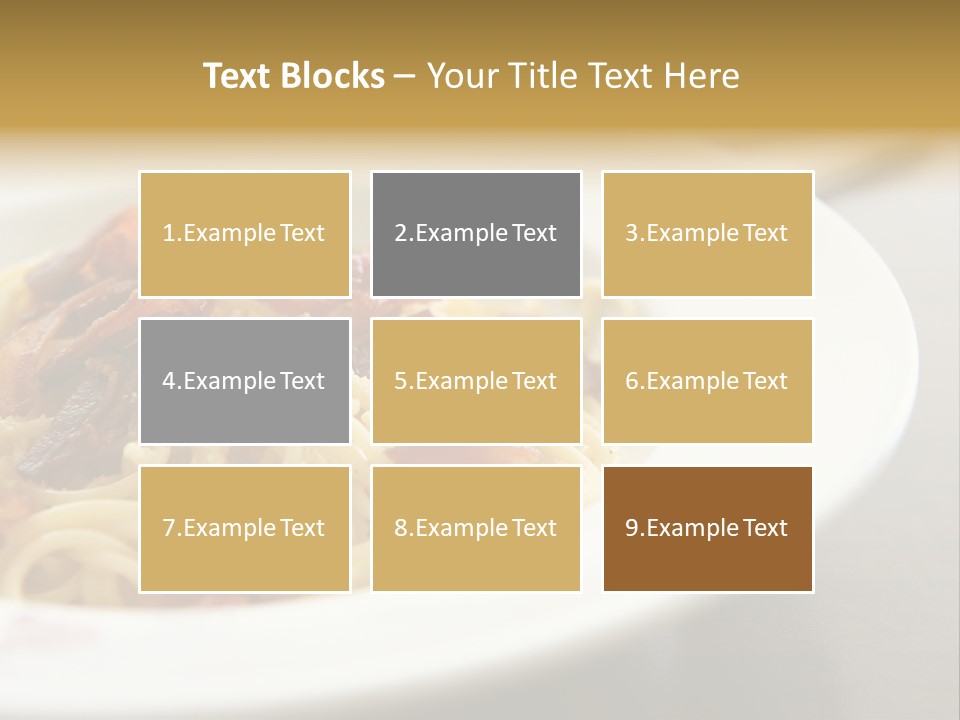 Text Blocks – Your Title Text Here

1.Example Text

2.Example Text

3.Example Text

4.Example Text

5.Example Text

6.Example Text

7.Example Text

8.Example Text

9.Example Text